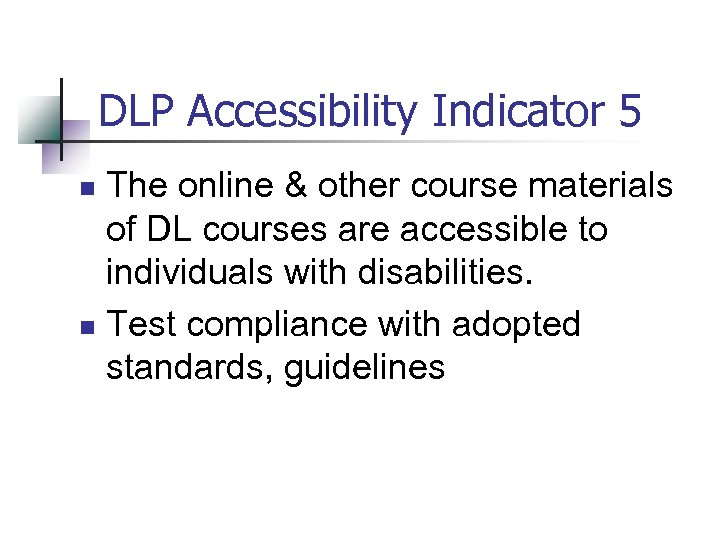 DLP Accessibility Indicator 5

- The online & other course materials of DL courses are accessible to individuals with disabilities.
- Test compliance with adopted standards, guidelines